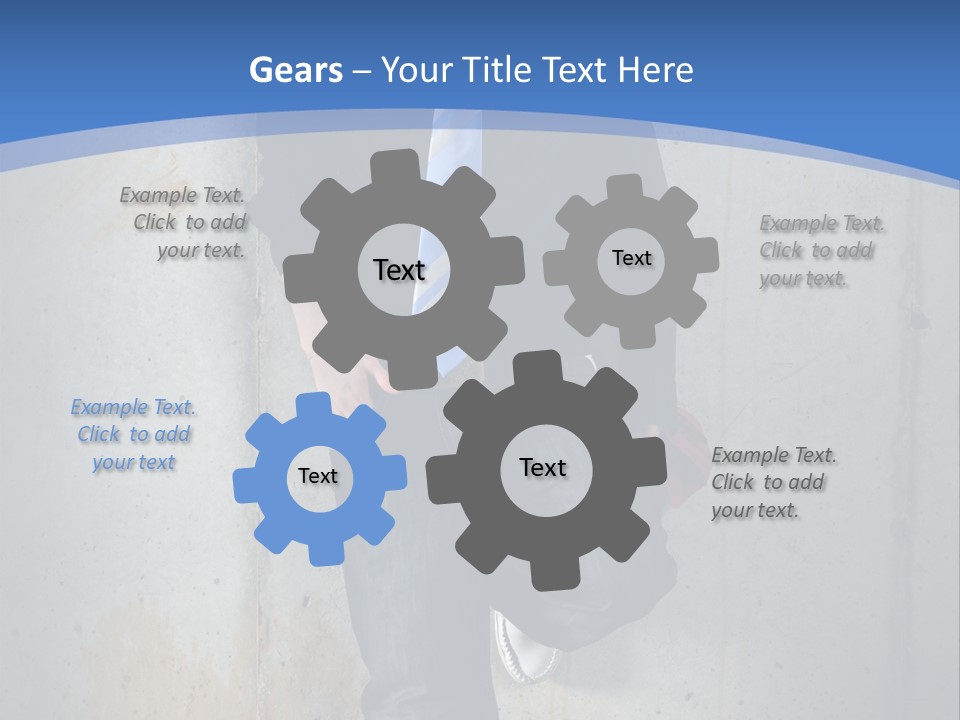 Gears – Your Title Text Here

Example Text. Click to add your text.

Text

Text

Example Text. Click to add your text.

Example Text. Click to add your text

Text

Text

Example Text. Click to add your text.